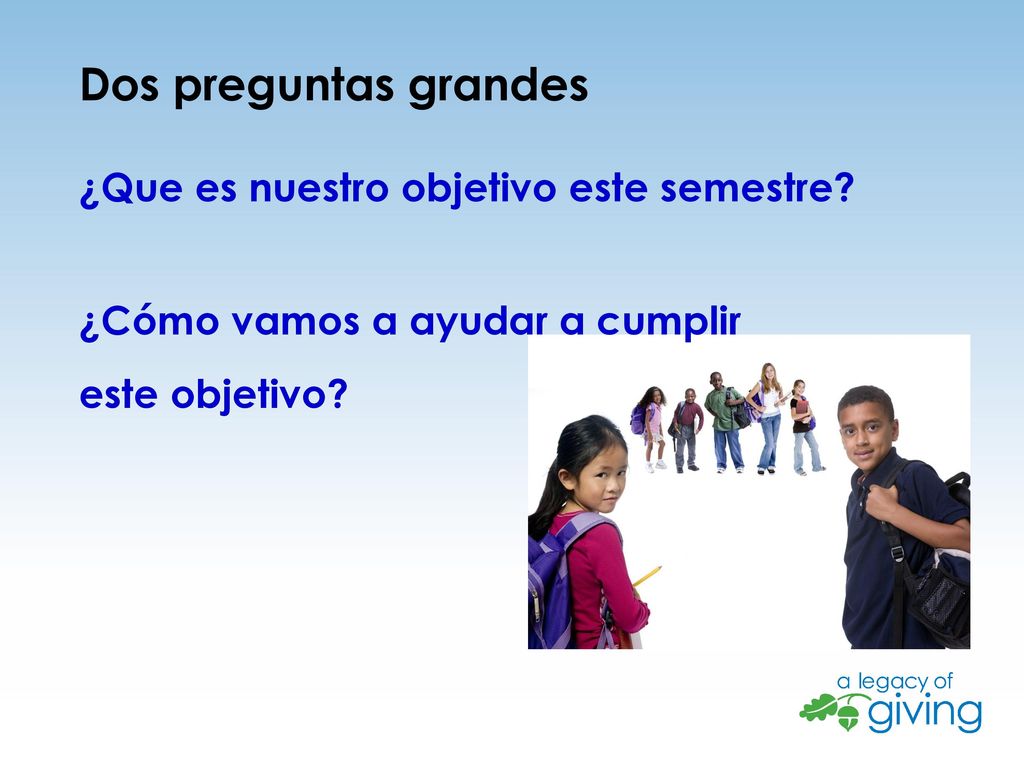 Dos preguntas grandes

¿Que es nuestro objetivo este semestre?

¿Cómo vamos a ayudar a cumplir este objetivo?

a legacy of giving